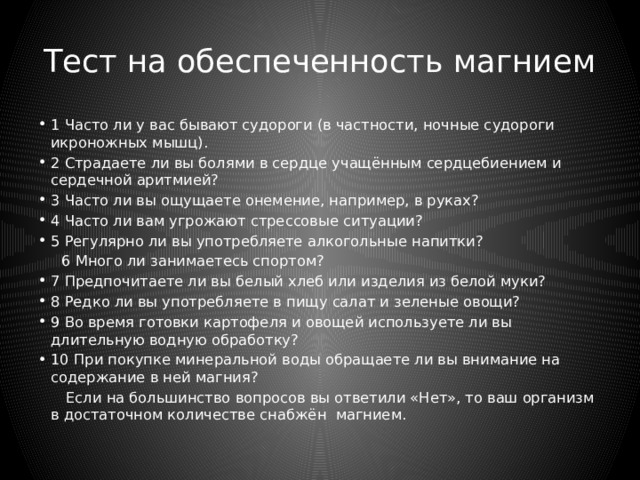 Тест на обеспеченность магнием

• 1 Часто ли у вас бывают судороги (в частности, ночные судороги икроножных мышц).
• 2 Страдаете ли вы болями в сердце учащённым сердцебиением и сердечной аритмией?
• 3 Часто ли вы ощущаете онемение, например, в руках?
• 4 Часто ли вам угрожают стрессовые ситуации?
• 5 Регулярно ли вы употребляете алкогольные напитки?
6 Много ли занимаетесь спортом?
• 7 Предпочитаете ли вы белый хлеб или изделия из белой муки?
• 8 Редко ли вы употребляете в пищу салат и зеленые овощи?
• 9 Во время готовки картофеля и овощей используете ли вы длительную водную обработку?
• 10 При покупке минеральной воды обращаете ли вы внимание на содержание в ней магния?
Если на большинство вопросов вы ответили «Нет», то ваш организм в достаточном количестве снабжён магнием.